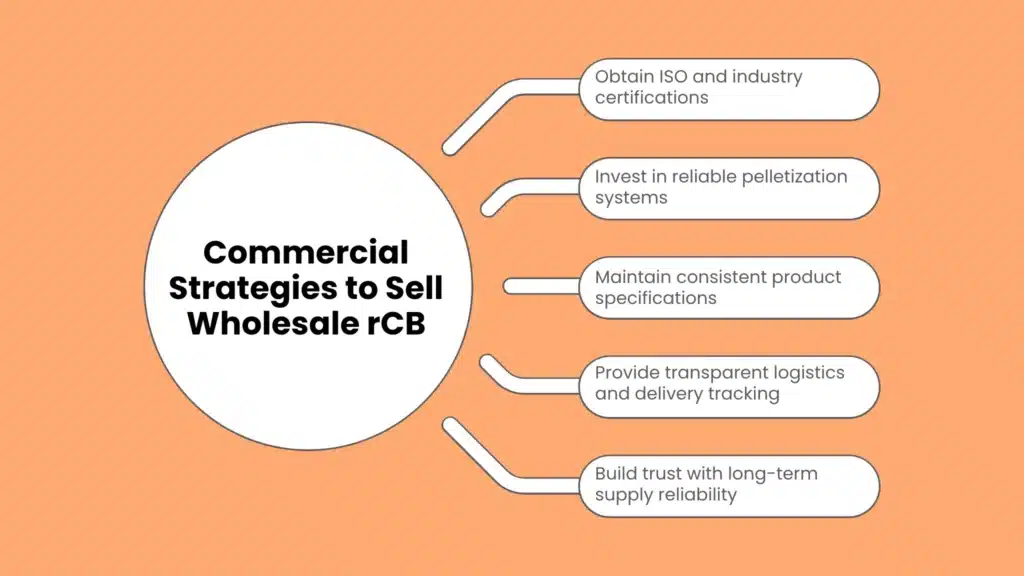 Commercial Strategies to Sell Wholesale rCB

Obtain ISO and industry certifications

Invest in reliable pelletization systems

Maintain consistent product specifications

Provide transparent logistics and delivery tracking

Build trust with long-term supply reliability